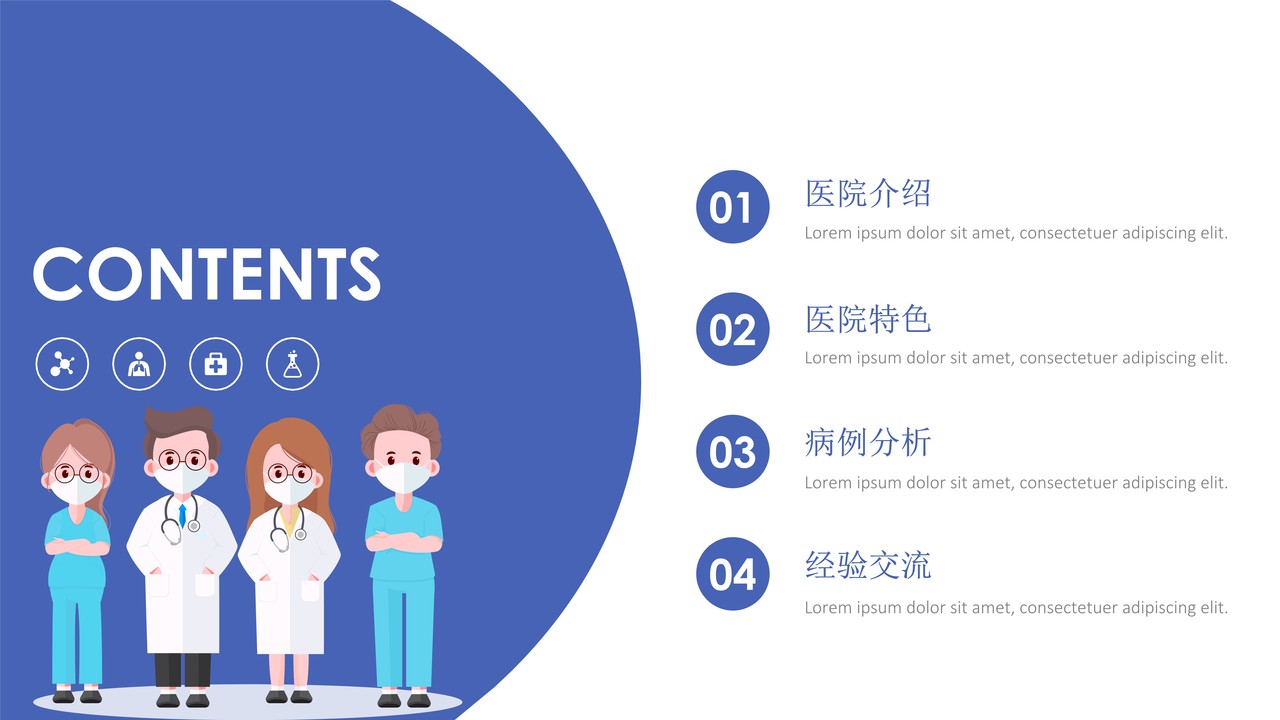 CONTENTS

01
医院介绍
Lorem ipsum dolor sit amet, consectetuer adipiscing elit.

02
医院特色
Lorem ipsum dolor sit amet, consectetuer adipiscing elit.

03
病例分析
Lorem ipsum dolor sit amet, consectetuer adipiscing elit.

04
经验交流
Lorem ipsum dolor sit amet, consectetuer adipiscing elit.